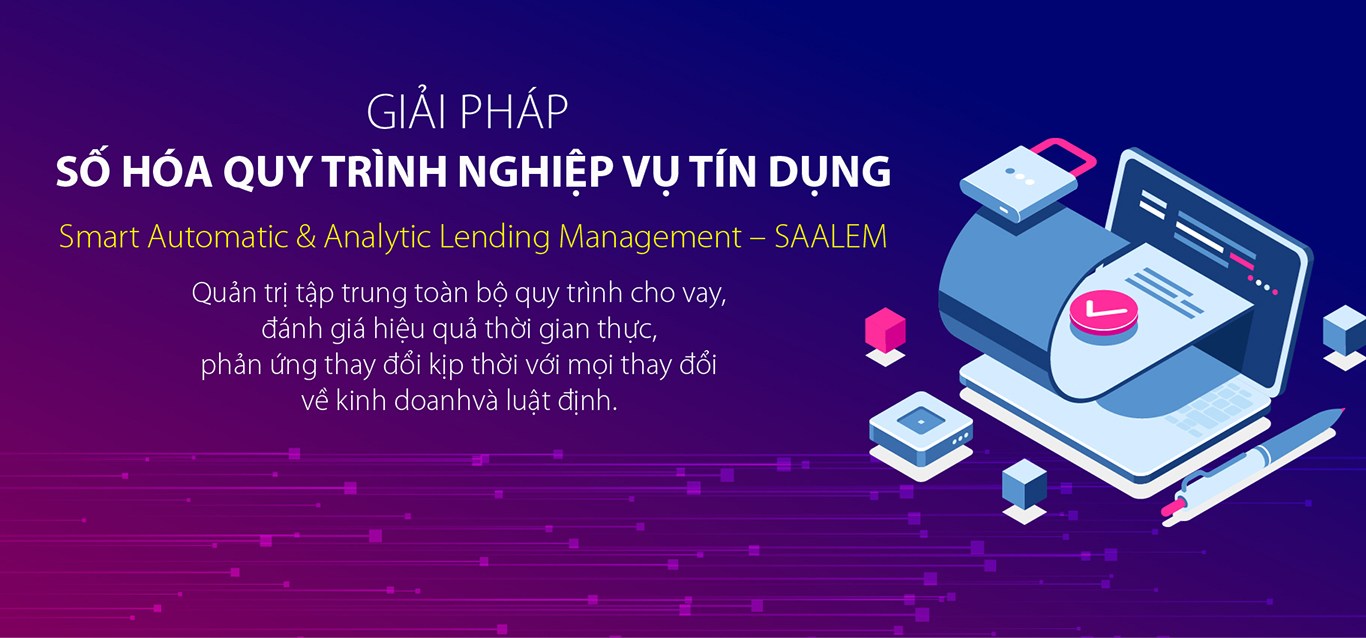 GIẢI PHÁP
SỐ HÓA QUY TRÌNH NGHIỆP VỤ TÍN DỤNG

Smart Automatic & Analytic Lending Management – SAALEM

Quản trị tập trung toàn bộ quy trình cho vay, đánh giá hiệu quả thời gian thực, phản ứng thay đổi kịp thời với mọi thay đổi về kinh doanhvà luật định.